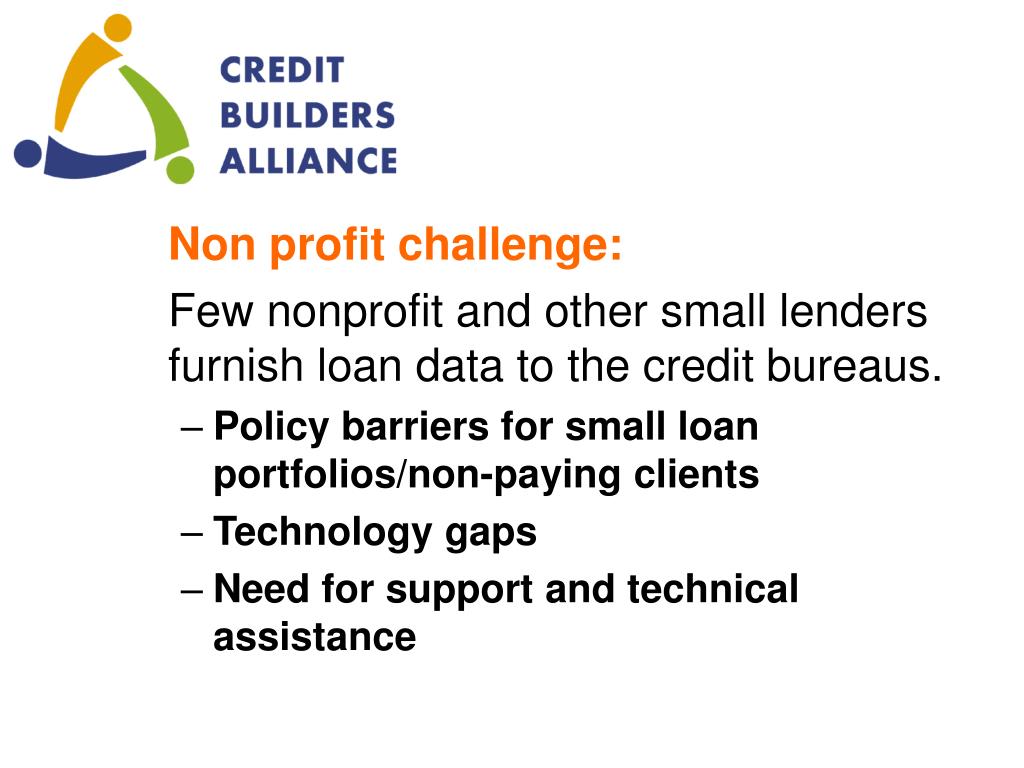 CREDIT BUILDERS ALLIANCE

Non profit challenge:

Few nonprofit and other small lenders furnish loan data to the credit bureaus.

– Policy barriers for small loan portfolios/non-paying clients
– Technology gaps
– Need for support and technical assistance